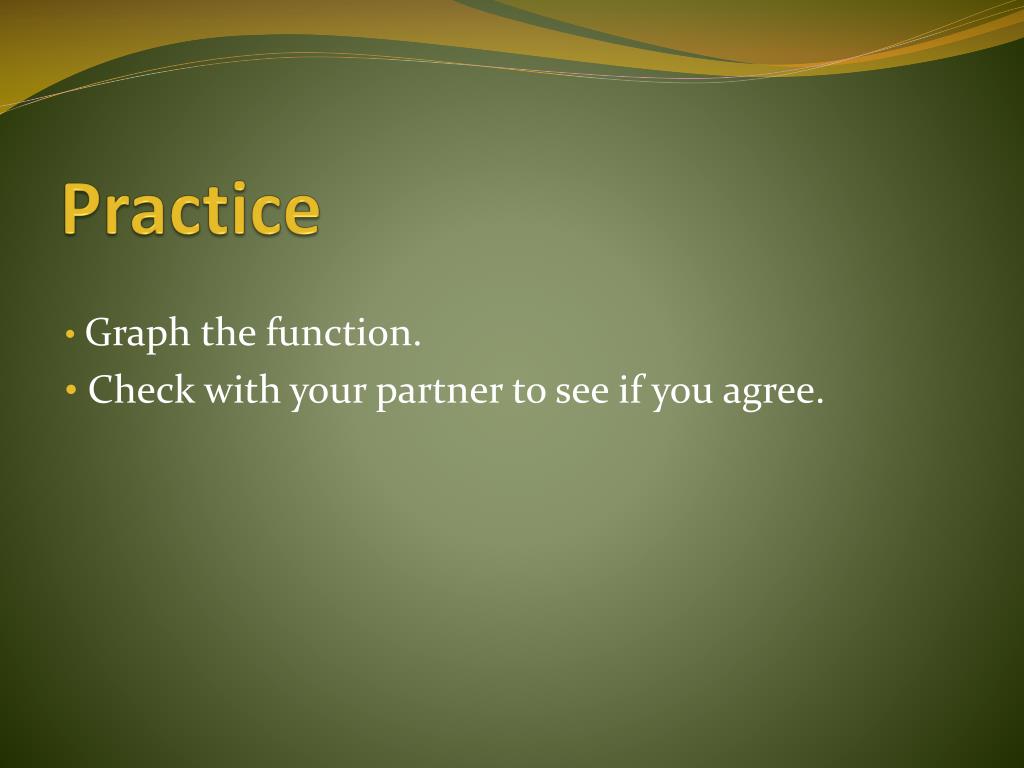 Practice

• Graph the function.
• Check with your partner to see if you agree.